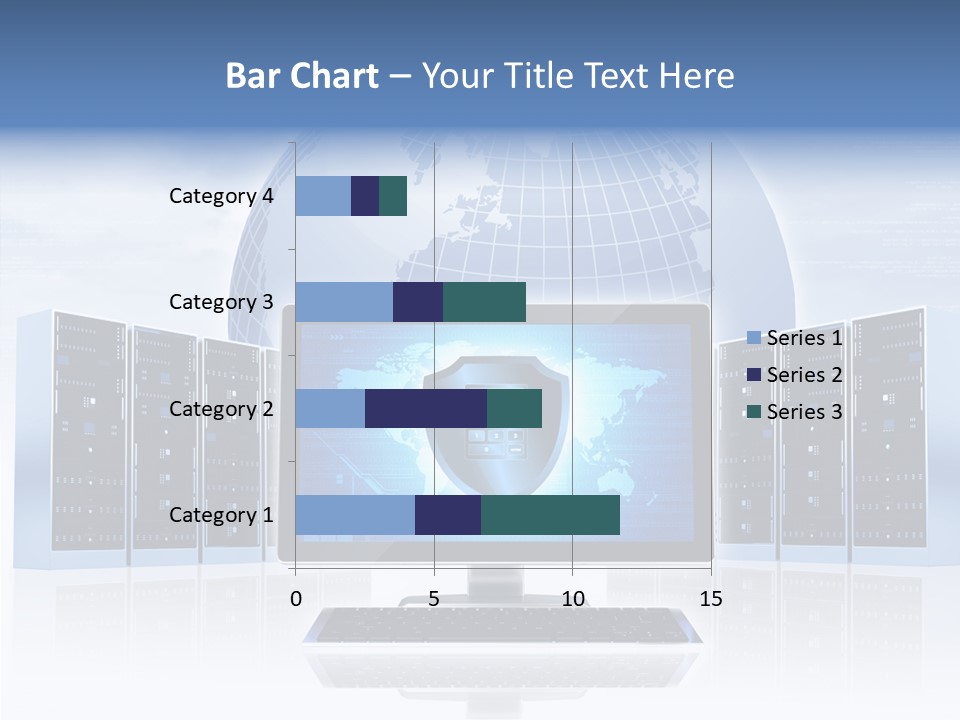 Bar Chart – Your Title Text Here

Category 4
Category 3
Category 2
Category 1

0
5
10
15

Series 1
Series 2
Series 3